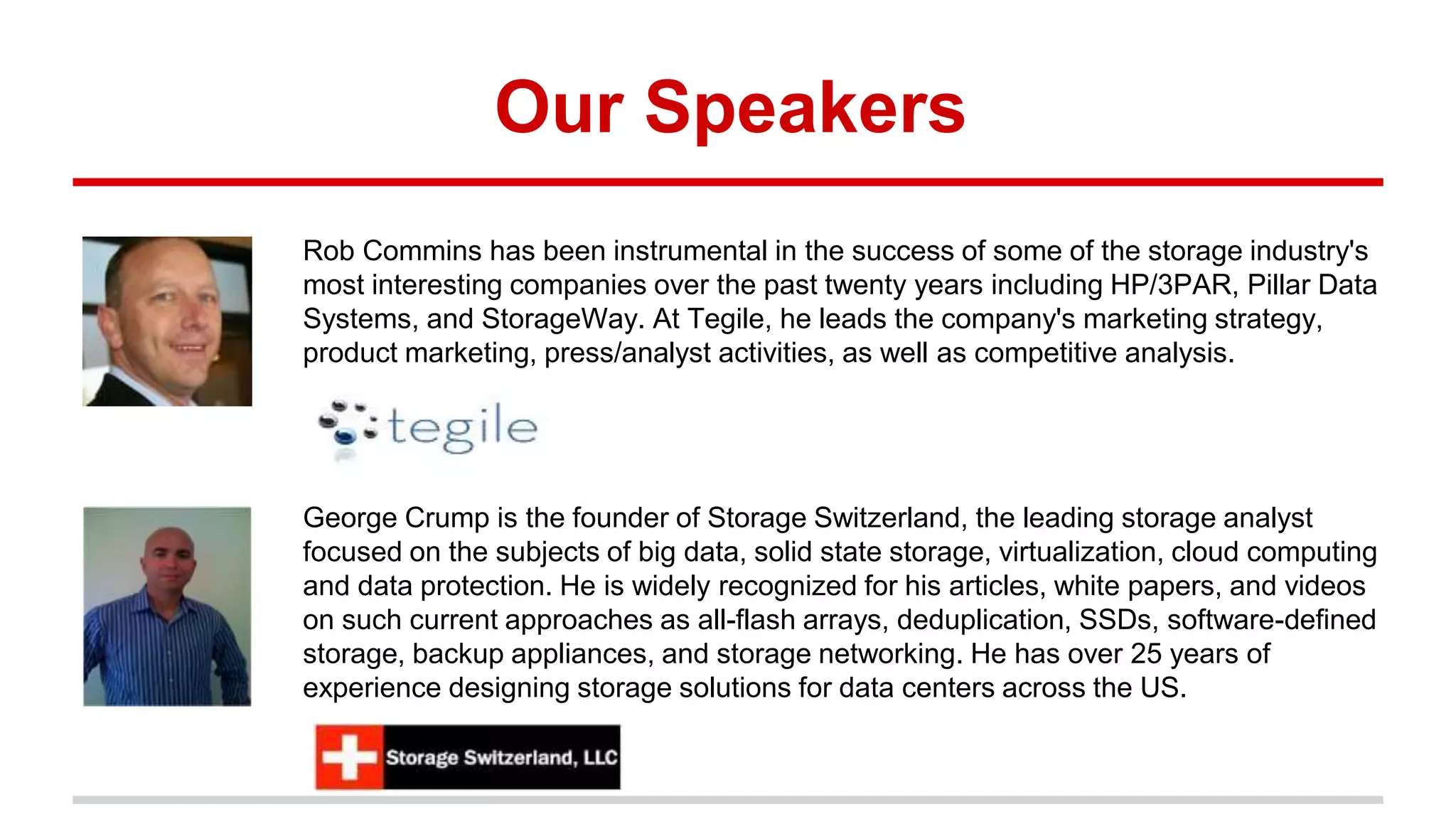 Our Speakers

Rob Commins has been instrumental in the success of some of the storage industry's most interesting companies over the past twenty years including HP/3PAR, Pillar Data Systems, and StorageWay. At Tegile, he leads the company's marketing strategy, product marketing, press/analyst activities, as well as competitive analysis.

tegile

George Crump is the founder of Storage Switzerland, the leading storage analyst focused on the subjects of big data, solid state storage, virtualization, cloud computing and data protection. He is widely recognized for his articles, white papers, and videos on such current approaches as all-flash arrays, deduplication, SSDs, software-defined storage, backup appliances, and storage networking. He has over 25 years of experience designing storage solutions for data centers across the US.

Storage Switzerland, LLC